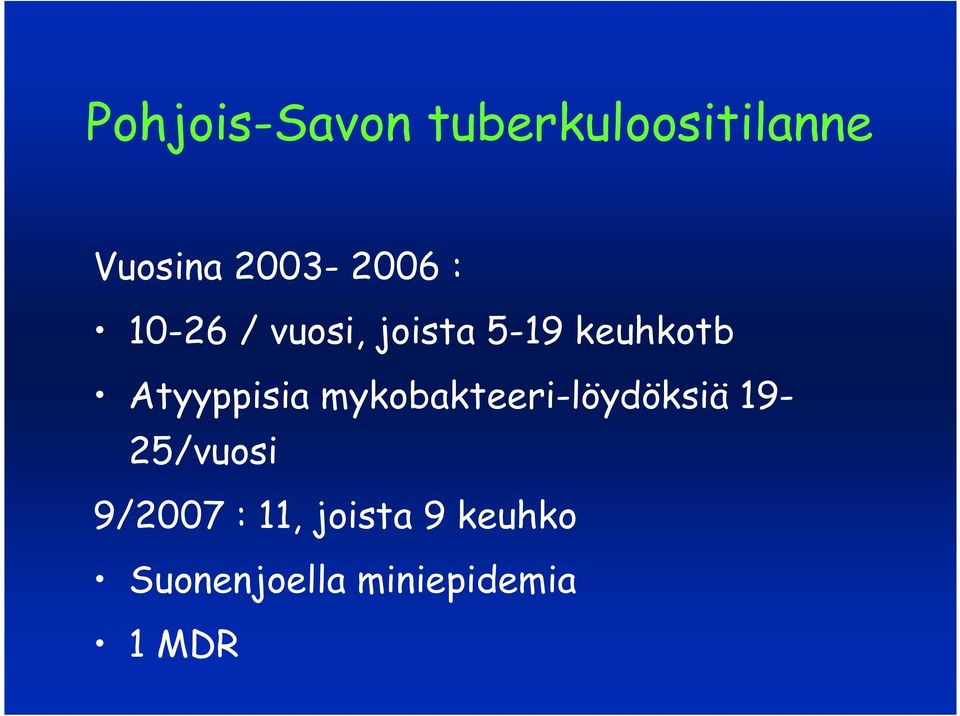 Pohjois-Savon tuberkuloositilanne

Vuosina 2003- 2006 :

• 10-26 / vuosi, joista 5-19 keuhkotb

• Atyyppisia mykobakteeri-löydöksiä 19-25/vuosi

9/2007 : 11, joista 9 keuhko

• Suonenjoella miniepidemia

• 1 MDR